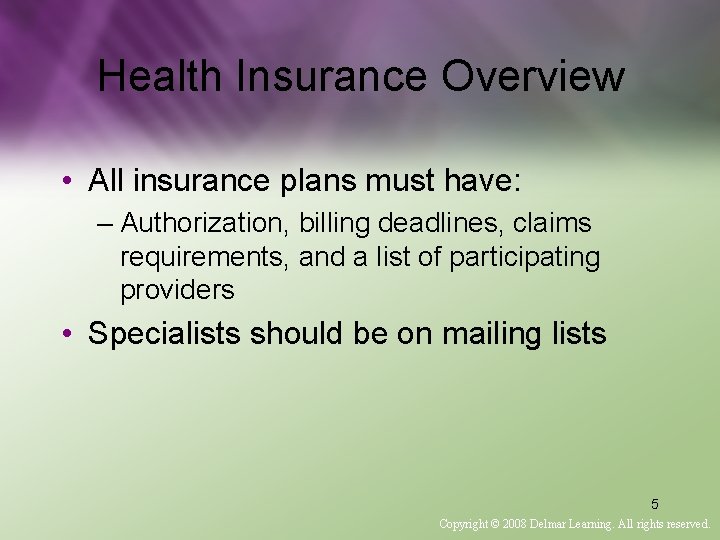 Health Insurance Overview

• All insurance plans must have:
  – Authorization, billing deadlines, claims requirements, and a list of participating providers
• Specialists should be on mailing lists

5

Copyright © 2008 Delmar Learning. All rights reserved.